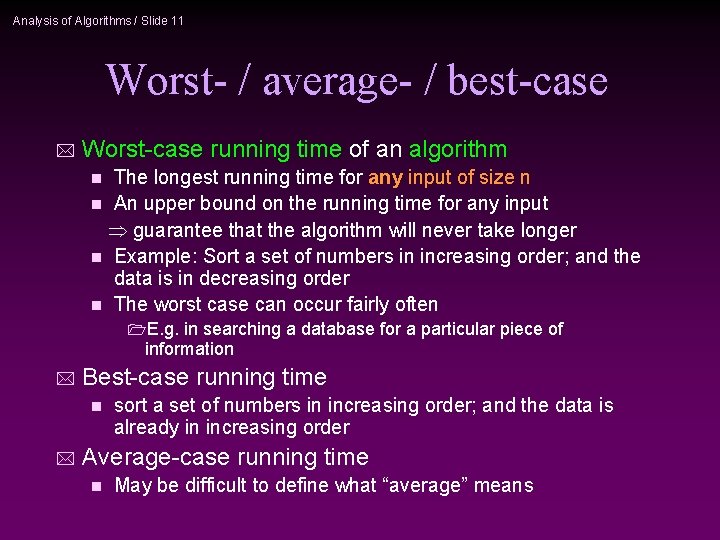 Analysis of Algorithms / Slide 11

Worst- / average- / best-case

Worst-case running time of an algorithm

The longest running time for any input of size n

An upper bound on the running time for any input

$\Rightarrow$ guarantee that the algorithm will never take longer

Example: Sort a set of numbers in increasing order; and the data is in decreasing order

The worst case can occur fairly often

E.g. in searching a database for a particular piece of information

Best-case running time

sort a set of numbers in increasing order; and the data is already in increasing order

Average-case running time

May be difficult to define what “average” means